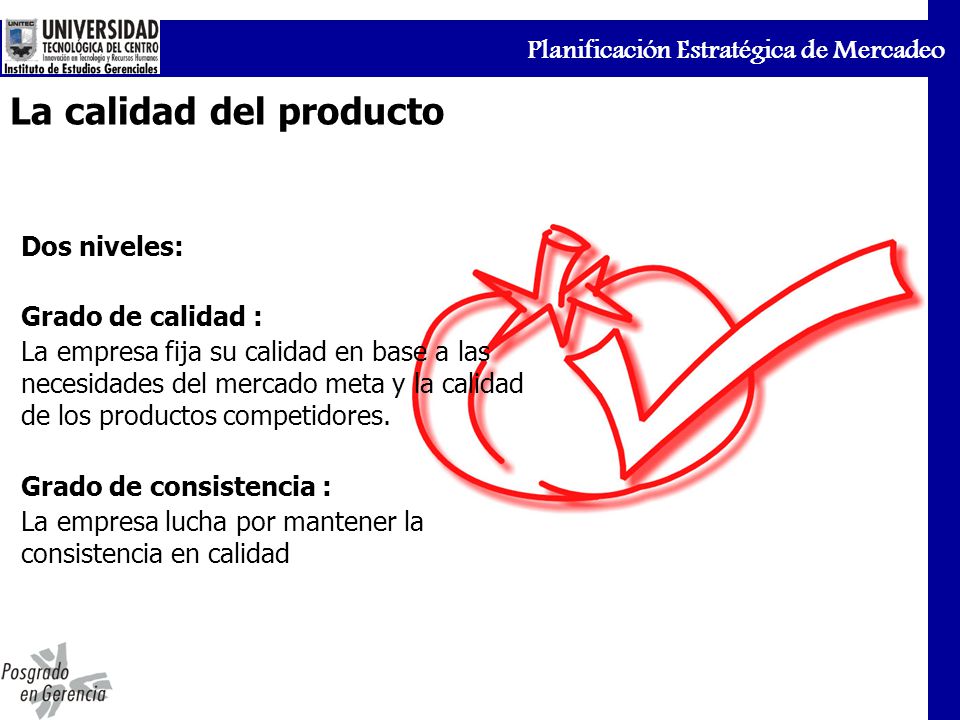 UNITEC
UNIVERSIDAD
TECNOLÓGICA DEL CENTRO
Innovación en Tecnología y Recursos Humanos
Instituto de Estudios Gerenciales

Planificación Estratégica de Mercadeo

La calidad del producto

Dos niveles:

Grado de calidad :
La empresa fija su calidad en base a las necesidades del mercado meta y la calidad de los productos competidores.

Grado de consistencia :
La empresa lucha por mantener la consistencia en calidad

Posgrado en Gerencia